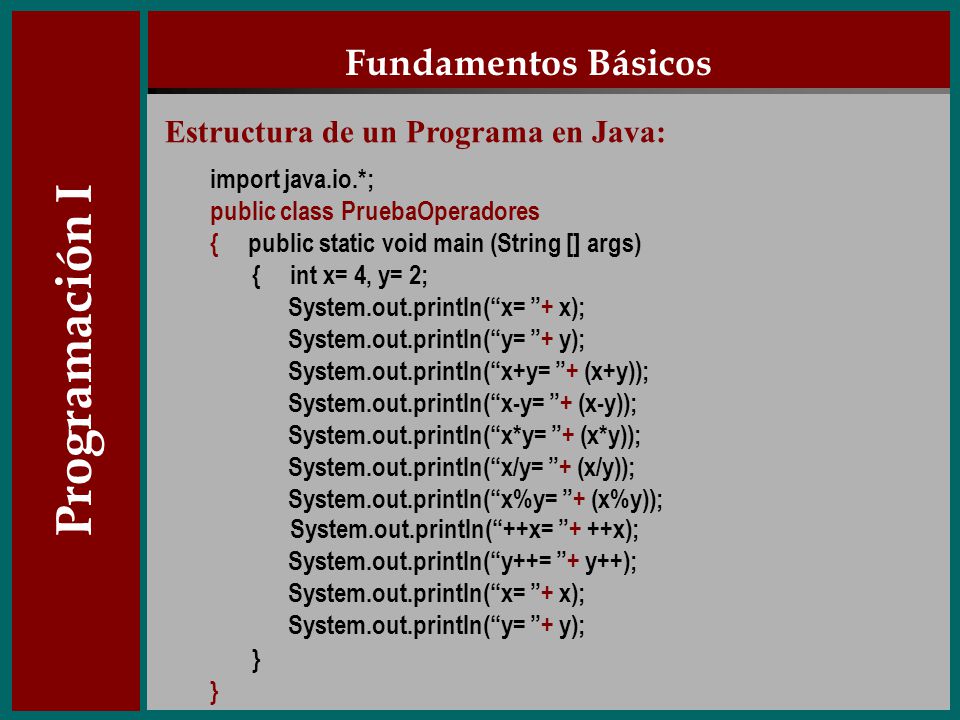 Programación I

Fundamentos Básicos

Estructura de un Programa en Java:

import java.io.*;
public class PruebaOperadores
{ public static void main (String [] args)
{ int x= 4, y= 2;
System.out.println(“x= ”+ x);
System.out.println(“y= ”+ y);
System.out.println(“x+y= ”+ (x+y));
System.out.println(“x-y= ”+ (x-y));
System.out.println(“x*y= ”+ (x*y));
System.out.println(“x/y= ”+ (x/y));
System.out.println(“x%y= ”+ (x%y));
System.out.println(“++x= ”+ ++x);
System.out.println(“y++= ”+ y++);
System.out.println(“x= ”+ x);
System.out.println(“y= ”+ y);
}
}